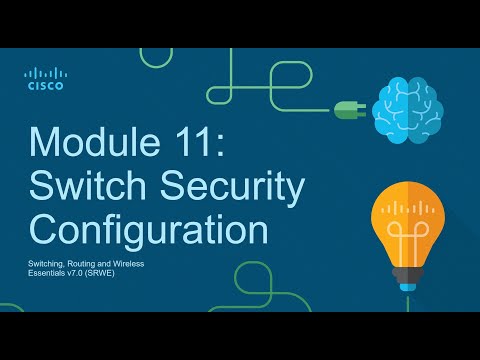 CISCO

Module 11: Switch Security Configuration

Switching, Routing and Wireless Essentials v7.0 (SRWE)